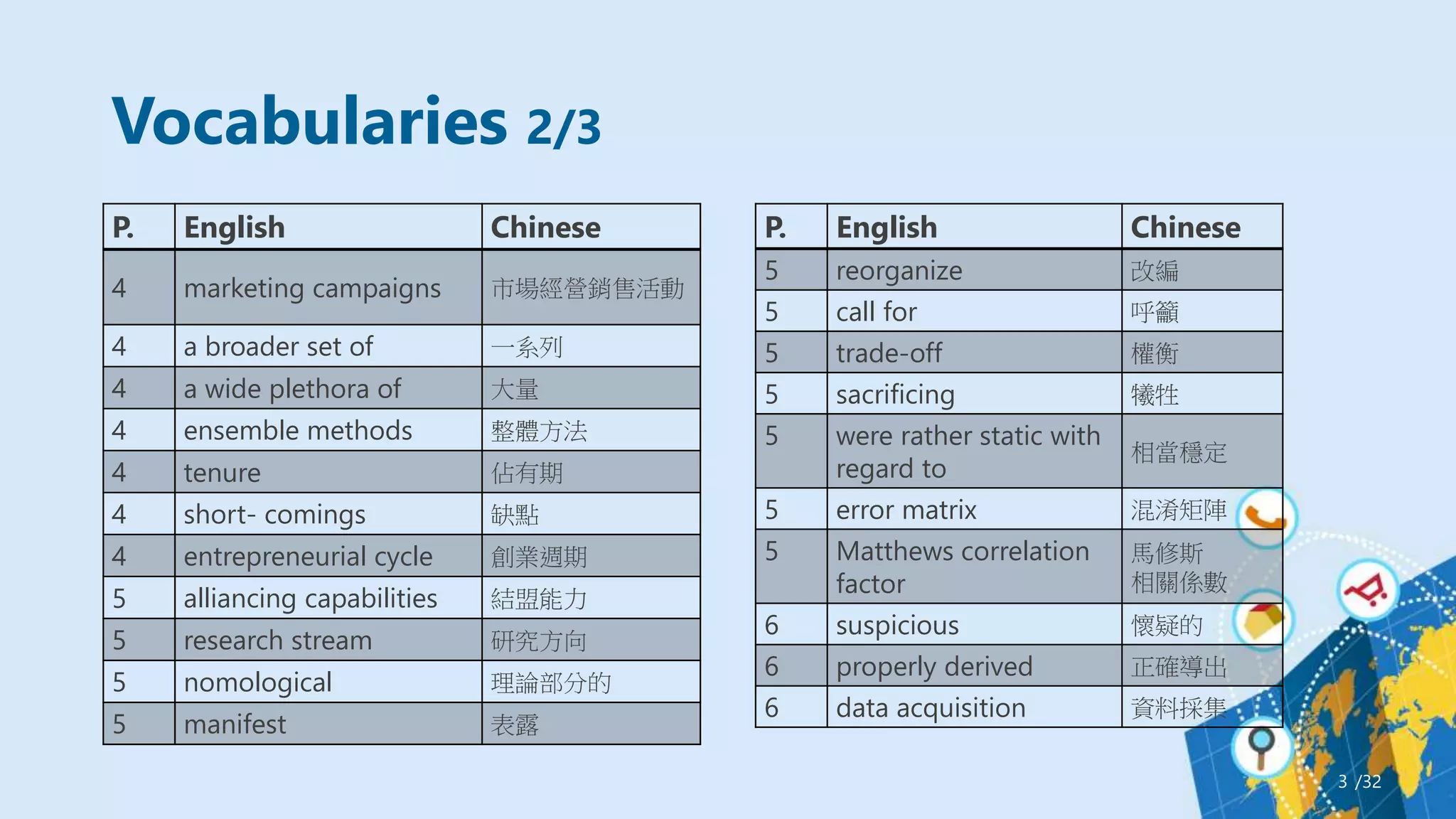 Vocabularies 2/3

| P. | English | Chinese |
|---|---|---|
| 4 | marketing campaigns | 市場經營銷售活動 |
| 4 | a broader set of | 一系列 |
| 4 | a wide plethora of | 大量 |
| 4 | ensemble methods | 整體方法 |
| 4 | tenure | 佔有期 |
| 4 | short- comings | 缺點 |
| 4 | entrepreneurial cycle | 創業週期 |
| 5 | alliancing capabilities | 結盟能力 |
| 5 | research stream | 研究方向 |
| 5 | nomological | 理論部分的 |
| 5 | manifest | 表露 |

| P. | English | Chinese |
|---|---|---|
| 5 | reorganize | 改編 |
| 5 | call for | 呼籲 |
| 5 | trade-off | 權衡 |
| 5 | sacrificing | 犧牲 |
| 5 | were rather static with regard to | 相當穩定 |
| 5 | error matrix | 混淆矩陣 |
| 5 | Matthews correlation factor | 馬修斯 相關係數 |
| 6 | suspicious | 懷疑的 |
| 6 | properly derived | 正確導出 |
| 6 | data acquisition | 資料採集 |

3 /32